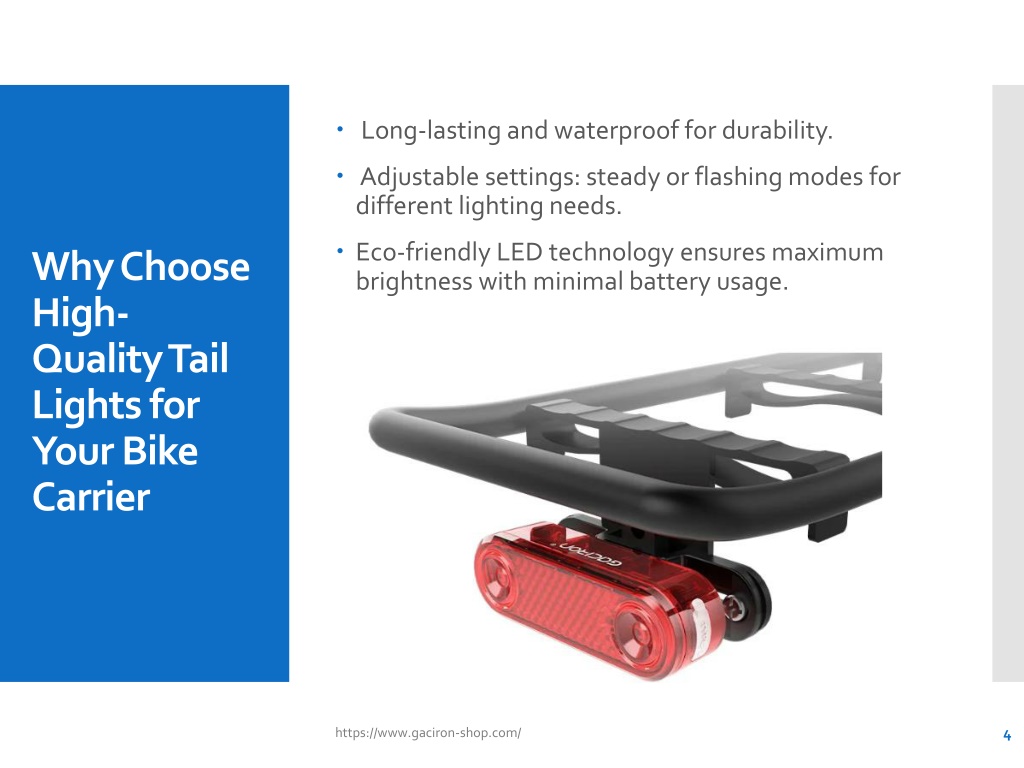 Why Choose High-Quality Tail Lights for Your Bike Carrier

• Long-lasting and waterproof for durability.

• Adjustable settings: steady or flashing modes for different lighting needs.

• Eco-friendly LED technology ensures maximum brightness with minimal battery usage.

GACIRON

https://www.gaciron-shop.com/

4